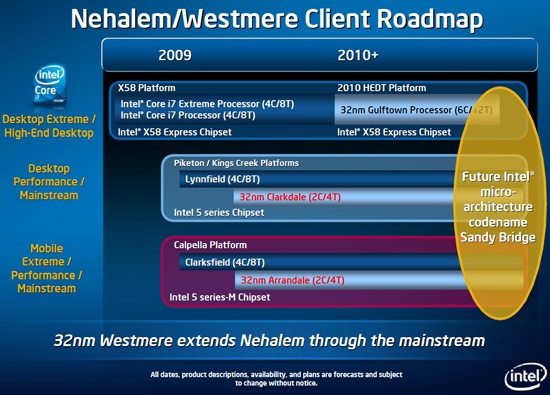 Nehalem/Westmere Client Roadmap

2009

2010+

intel Core i7 inside

Desktop Extreme / High-End Desktop

X58 Platform

Intel® Core i7 Extreme Processor (4C/8T)
Intel® Core i7 Processor (4C/8T)

Intel® X58 Express Chipset

2010 HEDT Platform

32nm Gulftown Processor (6C/12T)

Intel® X58 Express Chipset

Desktop Performance / Mainstream

Piketon / Kings Creek Platforms

Lynnfield (4C/8T)

32nm Clarkdale (2C/4T)

Intel 5 series Chipset

Mobile Extreme / Performance / Mainstream

Calpella Platform

Clarksfield (4C/8T)

32nm Arrandale (2C/4T)

Intel 5 series-M Chipset

Future Intel® micro-architecture codename Sandy Bridge

32nm Westmere extends Nehalem through the mainstream

All dates, product descriptions, availability, and plans are forecasts and subject to change without notice.

intel